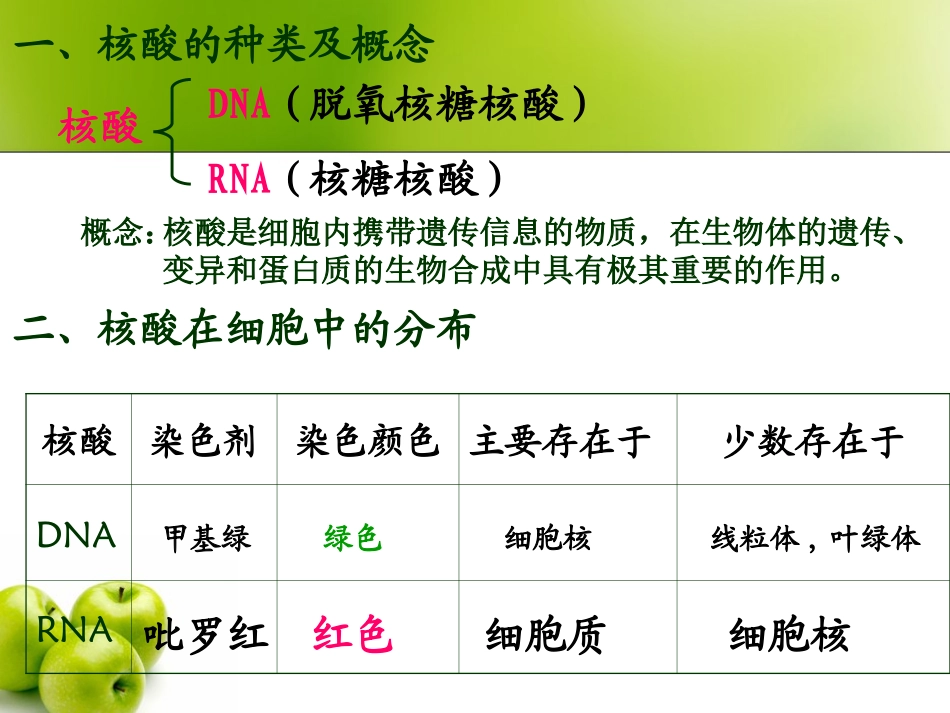 一、核酸的种类及概念

核酸 DNA（脱氧核糖核酸）
RNA（核糖核酸）

概念：核酸是细胞内携带遗传信息的物质，在生物体的遗传、变异和蛋白质的生物合成中具有极其重要的作用。

二、核酸在细胞中的分布

| 核酸 | 染色剂 | 染色颜色 | 主要存在于 | 少数存在于 |
|---|---|---|---|---|
| DNA | 甲基绿 | 绿色 | 细胞核 | 线粒体，叶绿体 |
| RNA | 吡罗红 | 红色 | 细胞质 | 细胞核 |